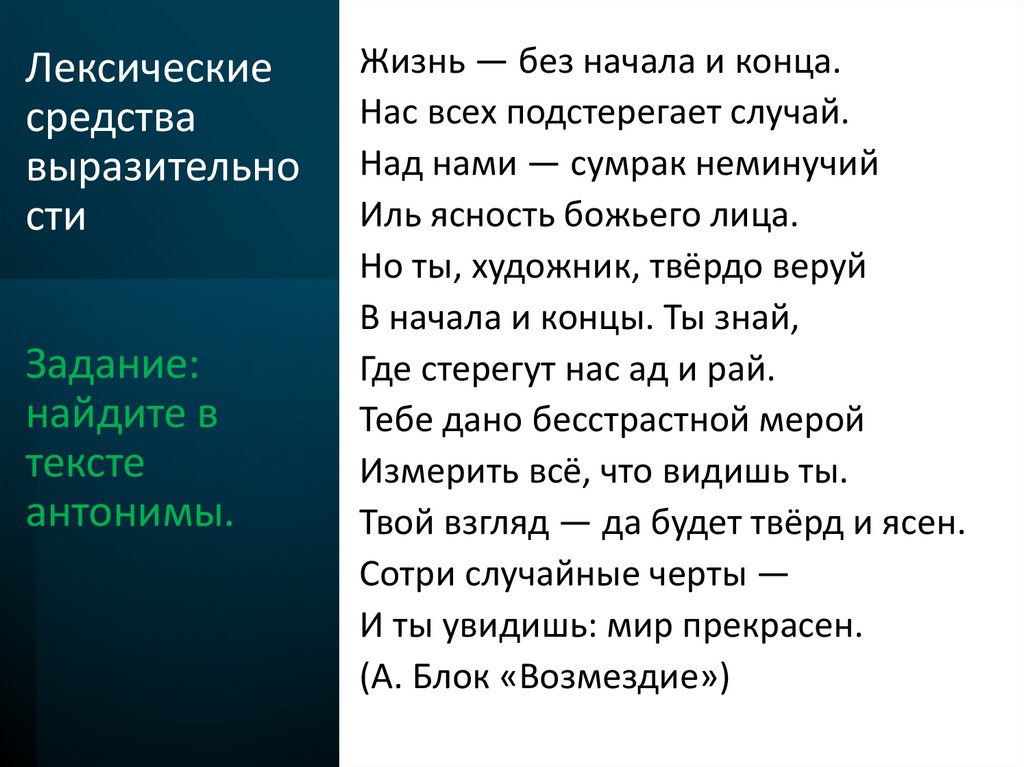 Лексические средства выразительности

Задание: найдите в тексте антонимы.

Жизнь — без начала и конца.
Нас всех подстерегает случай.
Над нами — сумрак неминучий
Иль ясность божьего лица.
Но ты, художник, твёрдо веруй
В начала и концы. Ты знай,
Где стерегут нас ад и рай.
Тебе дано бесстрастной мерой
Измерить всё, что видишь ты.
Твой взгляд — да будет твёрд и ясен.
Сотри случайные черты —
И ты увидишь: мир прекрасен.
(А. Блок «Возмездие»)